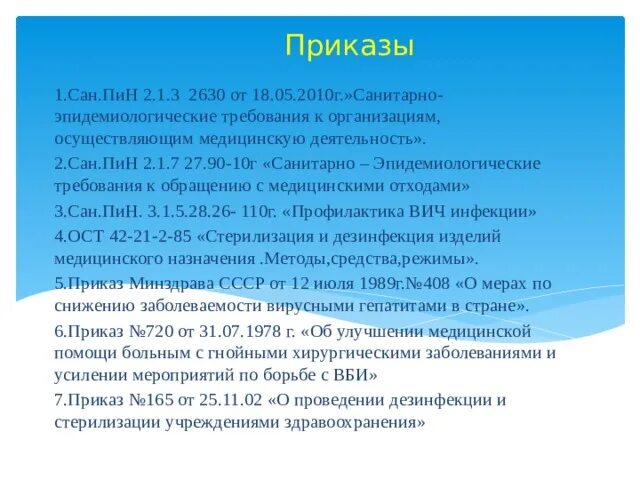 Приказы

1.Сан.ПиН 2.1.3 2630 от 18.05.2010г.»Санитарно-эпидемиологические требования к организациям, осуществляющим медицинскую деятельность».

2.Сан.ПиН 2.1.7 27.90-10г «Санитарно – Эпидемиологические требования к обращению с медицинскими отходами»

3.Сан.ПиН. 3.1.5.28.26- 110г. «Профилактика ВИЧ инфекции»

4.ОСТ 42-21-2-85 «Стерилизация и дезинфекция изделий медицинского назначения .Методы,средства,режимы».

5.Приказ Минздрава СССР от 12 июля 1989г.№408 «О мерах по снижению заболеваемости вирусными гепатитами в стране».

6.Приказ №720 от 31.07.1978 г. «Об улучшении медицинской помощи больным с гнойными хирургическими заболеваниями и усилении мероприятий по борьбе с ВБИ»

7.Приказ №165 от 25.11.02 «О проведении дезинфекции и стерилизации учреждениями здравоохранения»